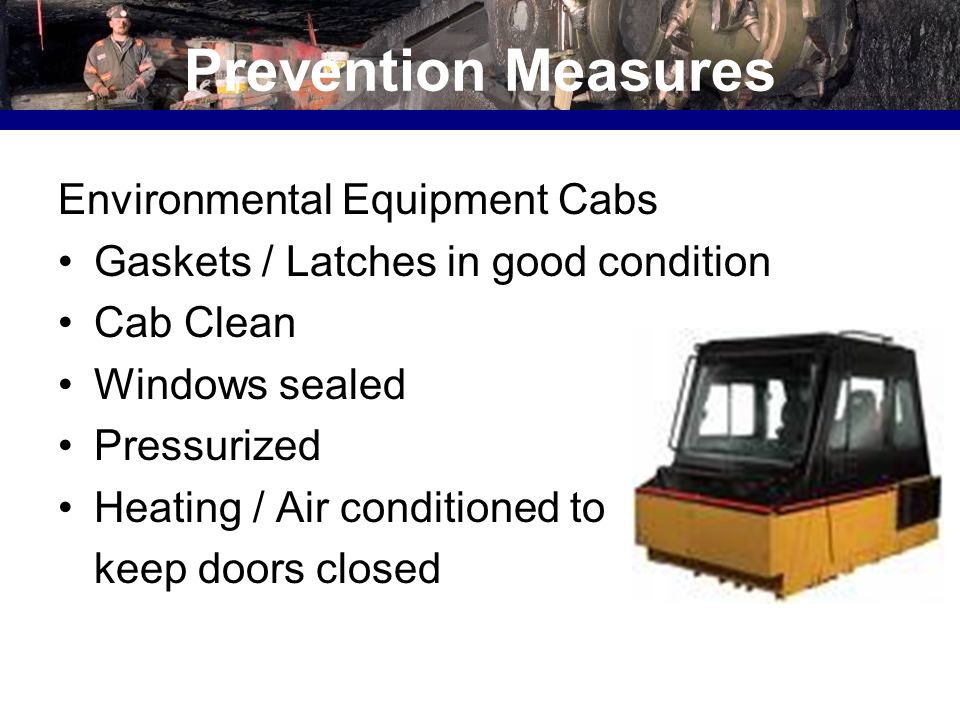 Prevention Measures

Environmental Equipment Cabs
• Gaskets / Latches in good condition
• Cab Clean
• Windows sealed
• Pressurized
• Heating / Air conditioned to keep doors closed